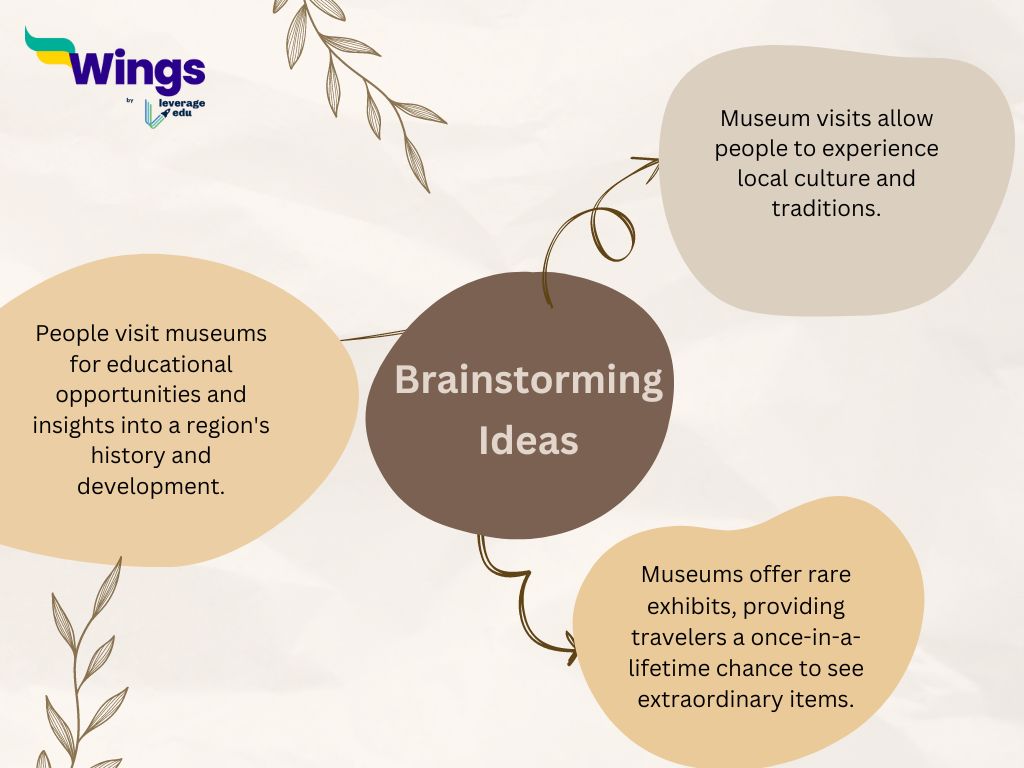 Wings
by
leverage
edu

Museum visits allow people to experience local culture and traditions.

People visit museums for educational opportunities and insights into a region's history and development.

Brainstorming Ideas

Museums offer rare exhibits, providing travelers a once-in-a-lifetime chance to see extraordinary items.